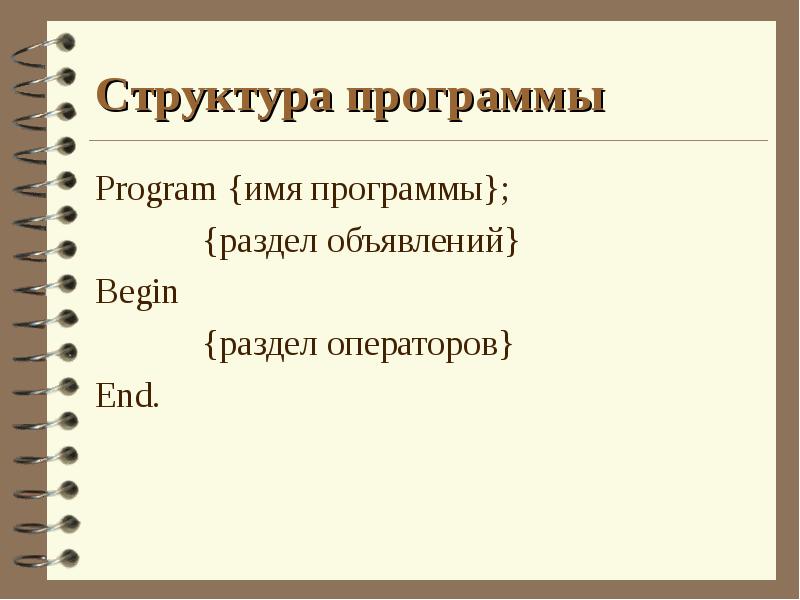 Структура программы

Program {имя программы};

{раздел объявлений}

Begin

{раздел операторов}

End.